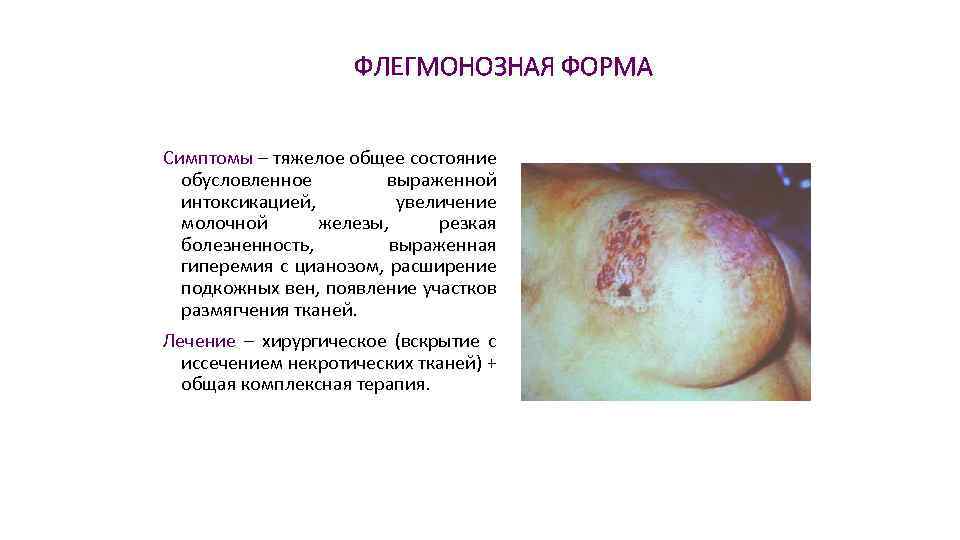 ФЛЕГМОНОЗНАЯ ФОРМА

Симптомы – тяжелое общее состояние обусловленное выраженной интоксикацией, увеличение молочной железы, резкая болезненность, выраженная гиперемия с цианозом, расширение подкожных вен, появление участков размягчения тканей.

Лечение – хирургическое (вскрытие с иссечением некротических тканей) + общая комплексная терапия.